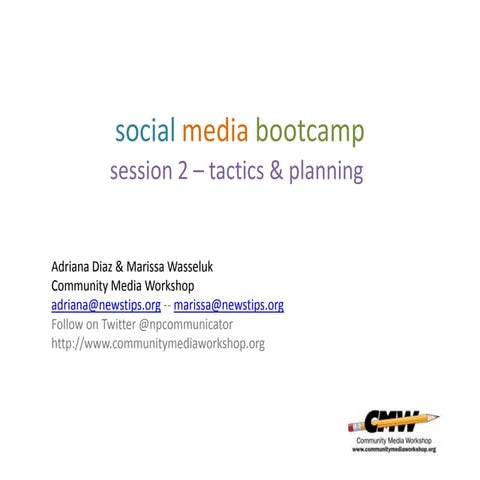 social media bootcamp
session 2 – tactics & planning

Adriana Diaz & Marissa Wasseluk
Community Media Workshop
adriana@newstips.org -- marissa@newstips.org
Follow on Twitter @npcommunicator
http://www.communitymediaworkshop.org

CMW
Community Media Workshop
www.communitymediaworkshop.org